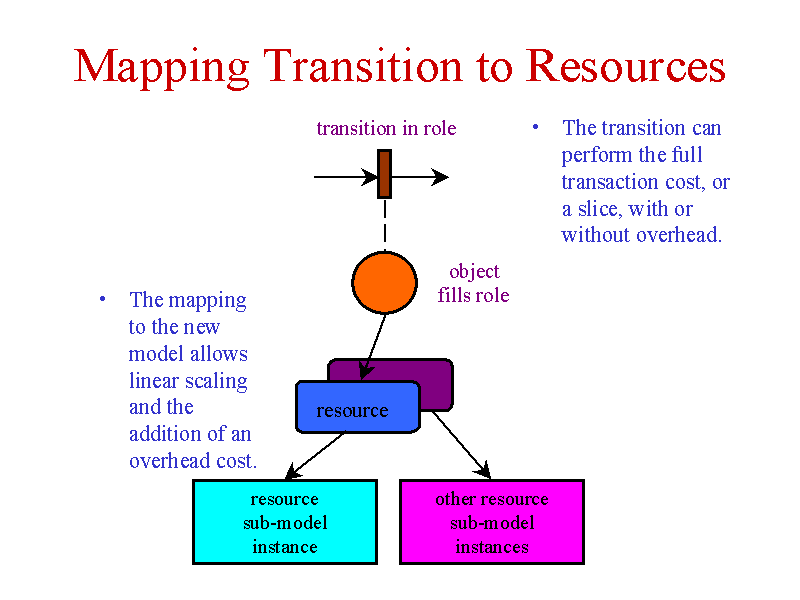 Mapping Transition to Resources

transition in role

• The transition can perform the full transaction cost, or a slice, with or without overhead.

object fills role

• The mapping to the new model allows linear scaling and the addition of an overhead cost.

resource

resource sub-model instance

other resource sub-model instances